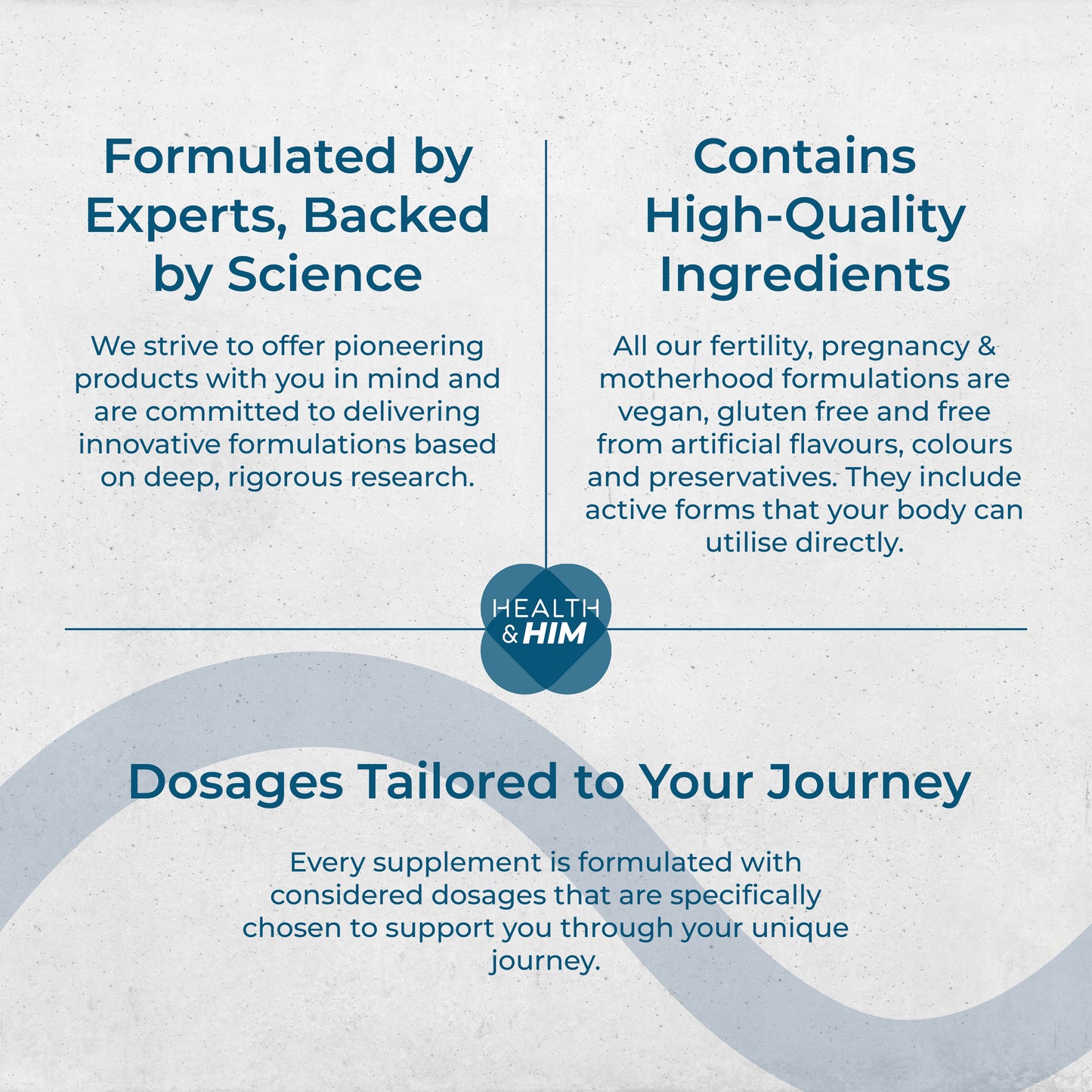 Formulated by Experts, Backed by Science

We strive to offer pioneering products with you in mind and are committed to delivering innovative formulations based on deep, rigorous research.

Contains High-Quality Ingredients

All our fertility, pregnancy & motherhood formulations are vegan, gluten free and free from artificial flavours, colours and preservatives. They include active forms that your body can utilise directly.

HEALTH & HIM

Dosages Tailored to Your Journey

Every supplement is formulated with considered dosages that are specifically chosen to support you through your unique journey.